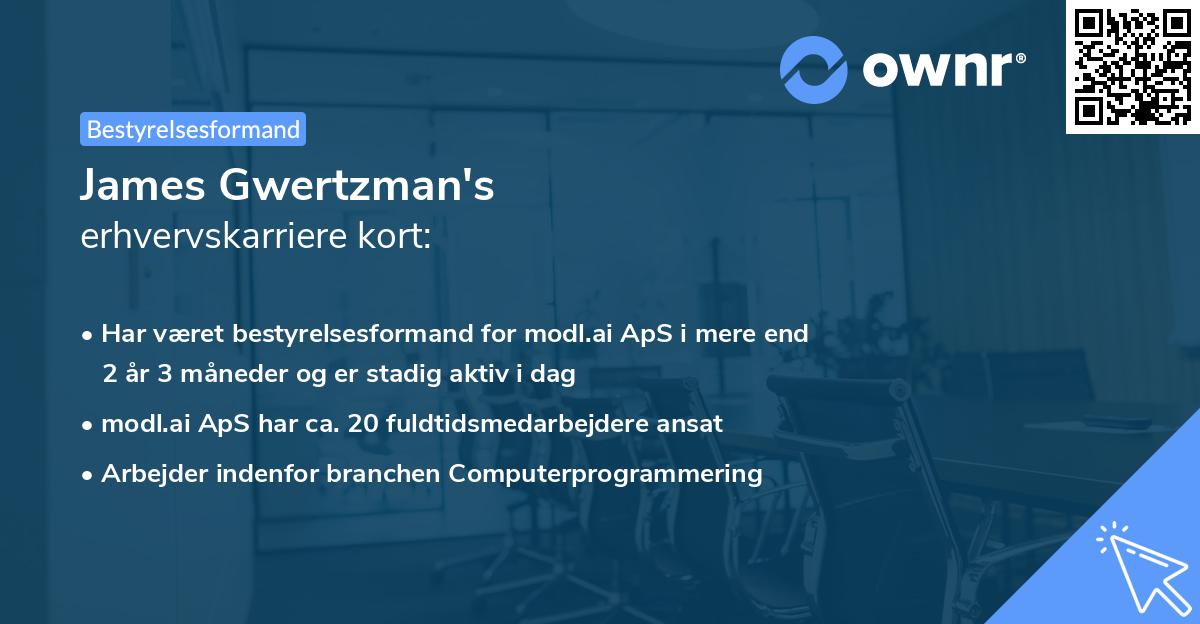 ownr®

Bestyrelsesformand

James Gwertzman's
erhvervskarriere kort:

• Har været bestyrelsesformand for modl.ai ApS i mere end 2 år 3 måneder og er stadig aktiv i dag
• modl.ai ApS har ca. 20 fuldtidsmedarbejdere ansat
• Arbejder indenfor branchen Computerprogrammering